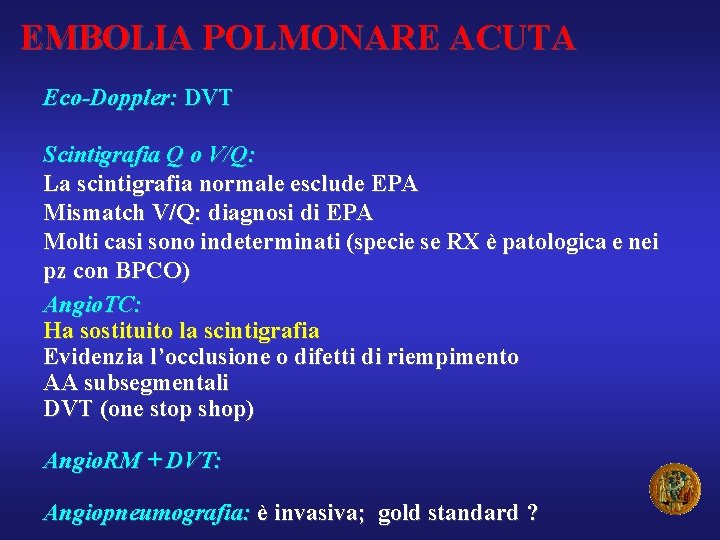 EMBOLIA POLMONARE ACUTA

Eco-Doppler: DVT

Scintigrafia Q o V/Q:
La scintigrafia normale esclude EPA
Mismatch V/Q: diagnosi di EPA
Molti casi sono indeterminati (specie se RX è patologica e nei pz con BPCO)

AngioTC:
Ha sostituito la scintigrafia
Evidenzia l'occlusione o difetti di riempimento
AA subsegmentali
DVT (one stop shop)

AngioRM + DVT:

Angiopneumografia: è invasiva; gold standard ?